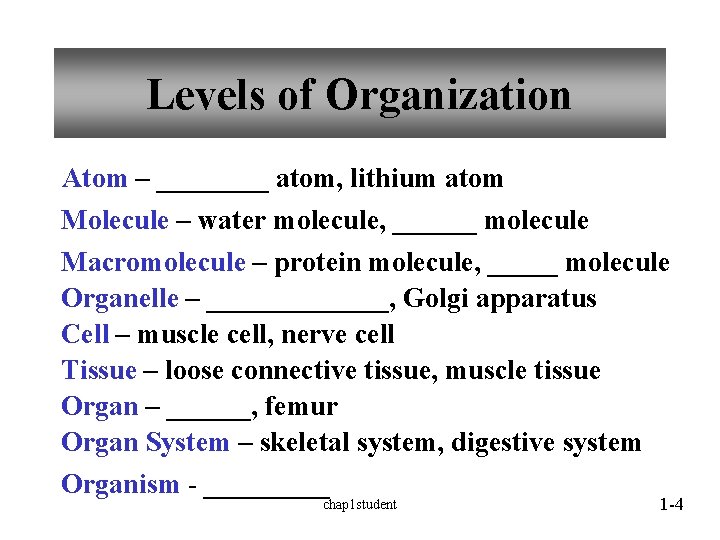 Levels of Organization

Atom – ________ atom, lithium atom

Molecule – water molecule, ______ molecule

Macromolecule – protein molecule, _____ molecule

Organelle – _____________, Golgi apparatus

Cell – muscle cell, nerve cell

Tissue – loose connective tissue, muscle tissue

Organ – ______, femur

Organ System – skeletal system, digestive system

Organism - _________

chap1student

1-4